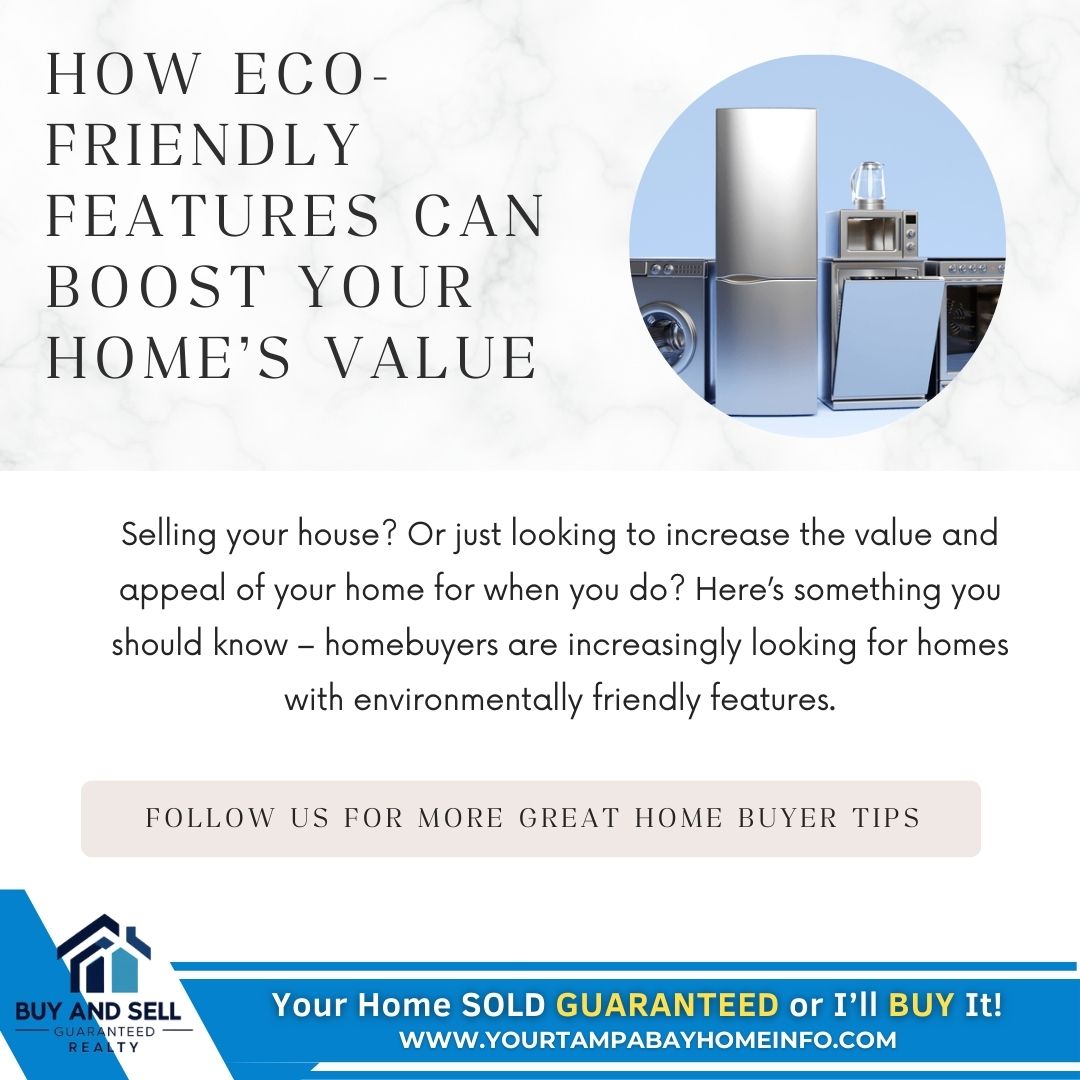 HOW ECO-FRIENDLY FEATURES CAN BOOST YOUR HOME'S VALUE

Selling your house? Or just looking to increase the value and appeal of your home for when you do? Here's something you should know – homebuyers are increasingly looking for homes with environmentally friendly features.

FOLLOW US FOR MORE GREAT HOME BUYER TIPS

BUY AND SELL
GUARANTEED
REALTY

Your Home SOLD GUARANTEED or I'll BUY It!
WWW.YOURTAMPABAYHOMEINFO.COM